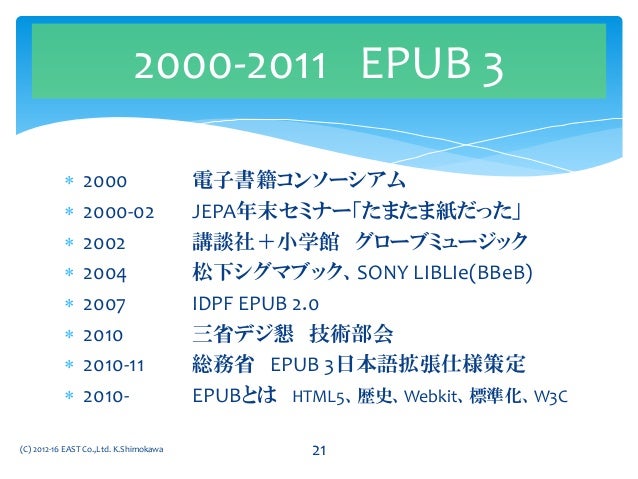 2000-2011 EPUB 3

* 2000 電子書籍コンソーシアム
* 2000-02 JEPA年末セミナー「たまたま紙だった」
* 2002 講談社＋小学館 グローブミュージック
* 2004 松下シグマブック、SONY LIBLIe(BBeB)
* 2007 IDPF EPUB 2.0
* 2010 三省デジ懇 技術部会
* 2010-11 総務省 EPUB 3日本語拡張仕様策定
* 2010- EPUBとは HTML5、歴史、Webkit、標準化、W3C

(C) 2012-16 EAST Co.,Ltd. K.Shimokawa

21